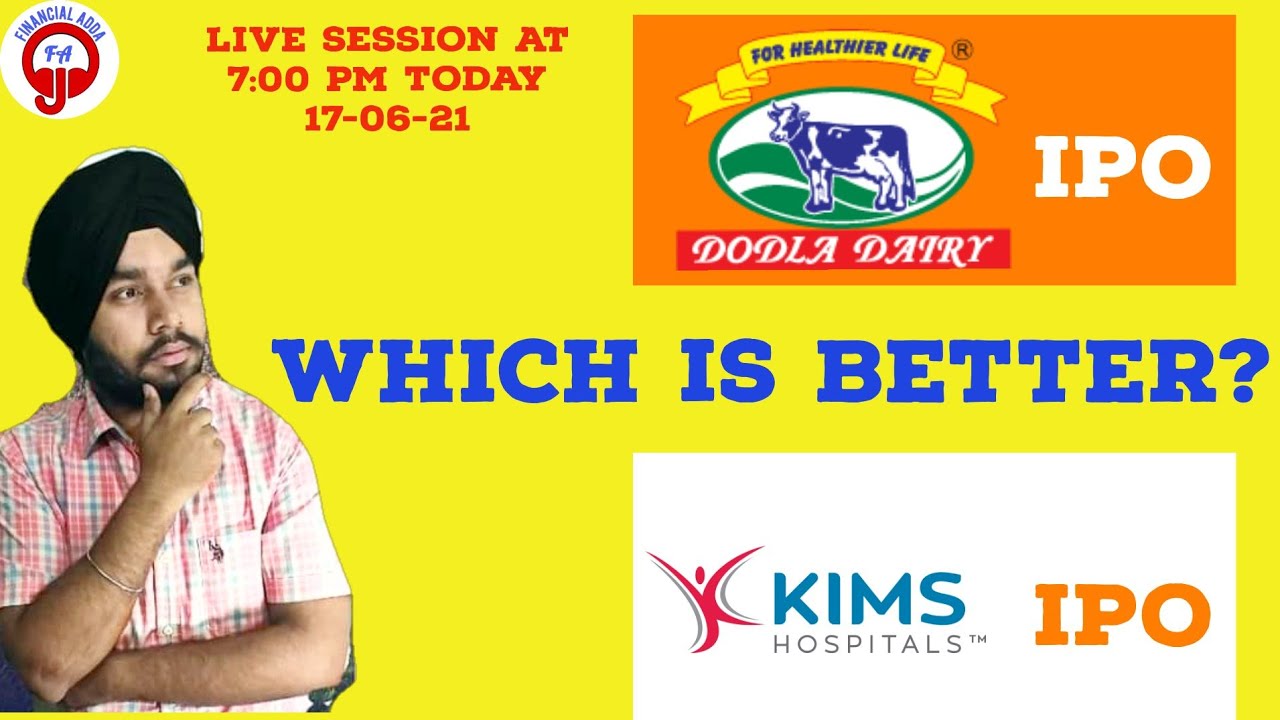 FINANCIAL ADDA
FA

LIVE SESSION AT
7:00 PM TODAY
17-06-21

FOR HEALTHIER LIFE ®
DODLA DAIRY

IPO

WHICH IS BETTER?

KIMS
HOSPITALS™

IPO